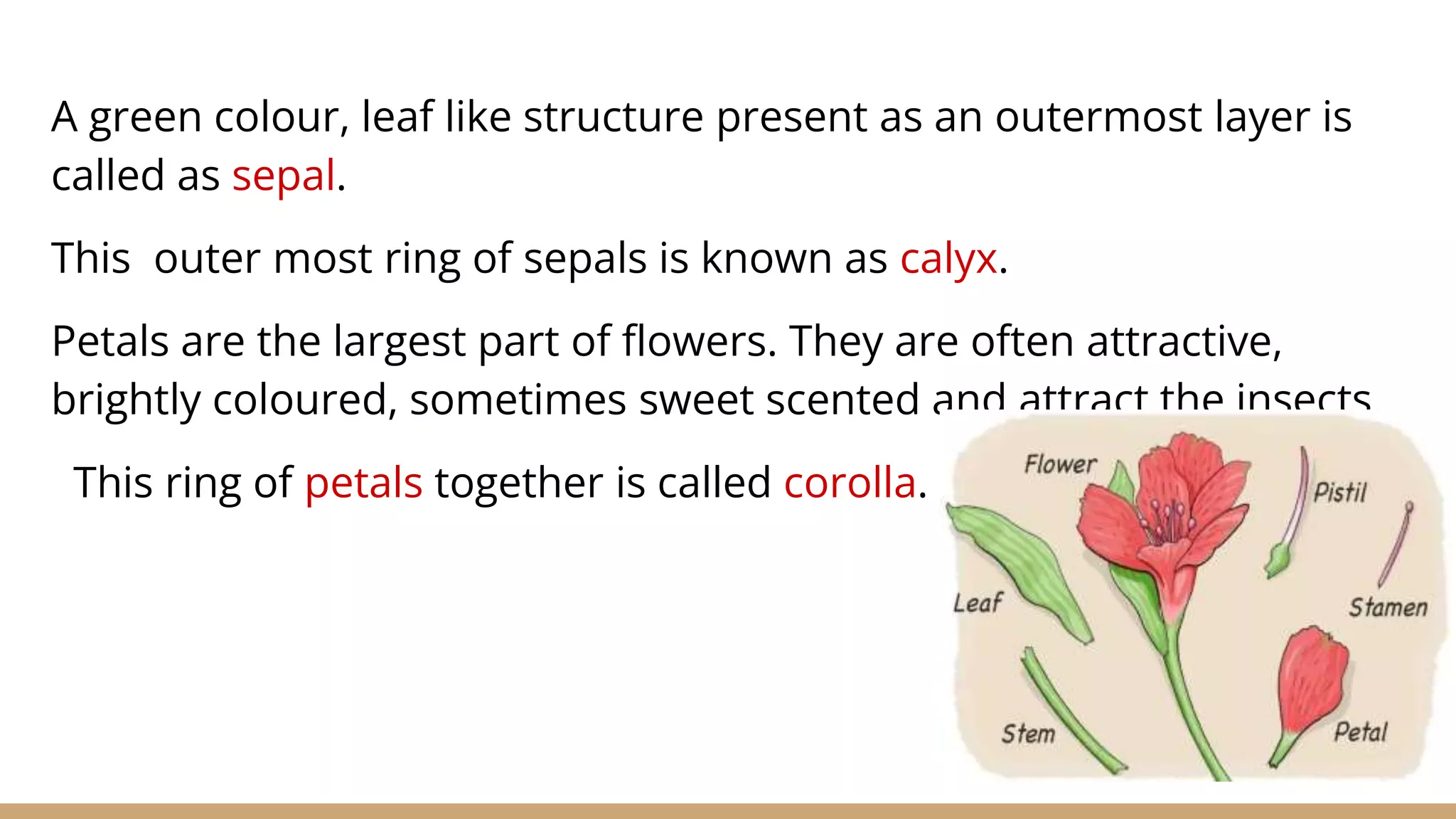 A green colour, leaf like structure present as an outermost layer is called as sepal.

This  outer most ring of sepals is known as calyx.

Petals are the largest part of flowers. They are often attractive, brightly coloured, sometimes sweet scented and attract the insects

This ring of petals together is called corolla.

Flower
Pistil
Leaf
Stamen
Stem
Petal